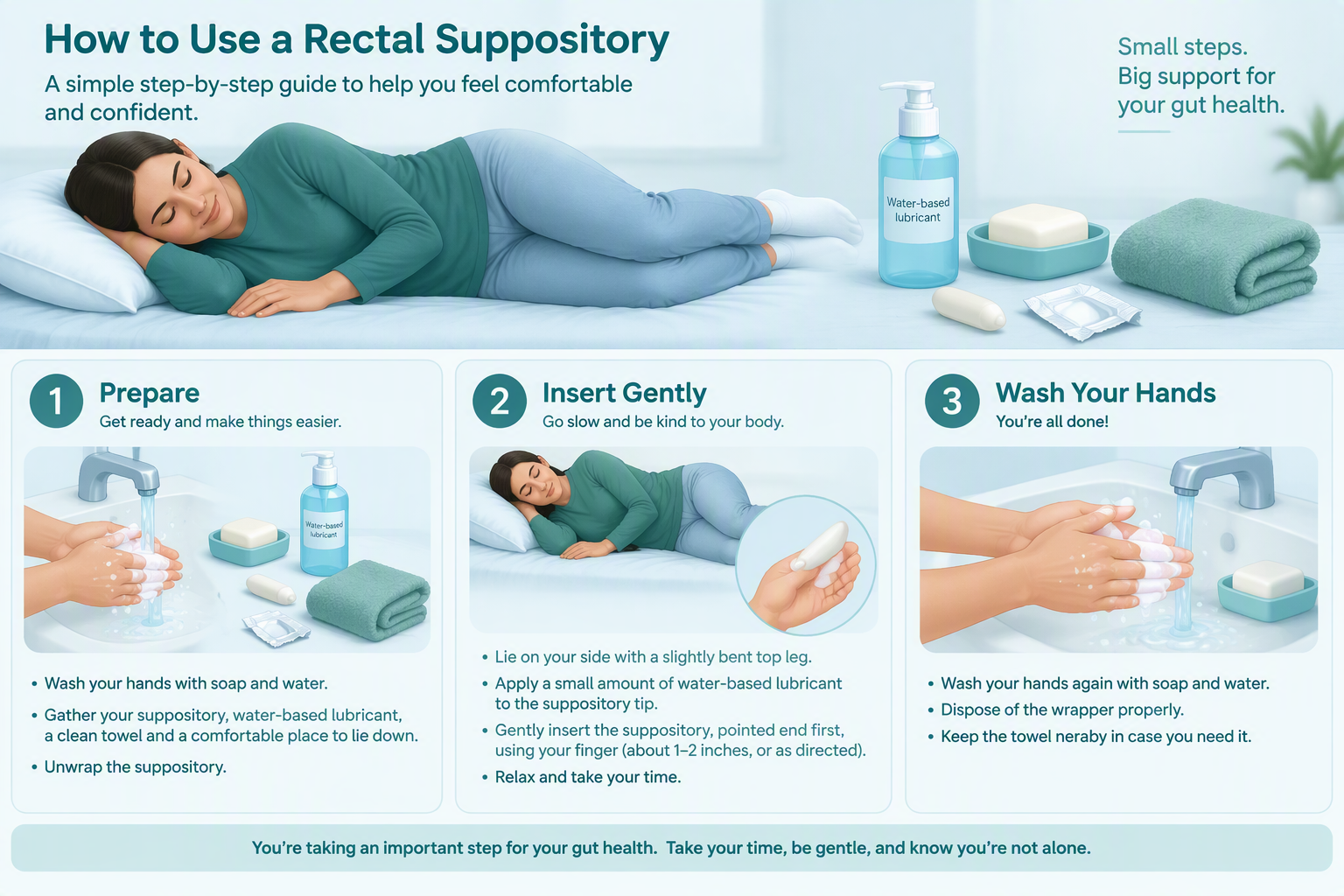 How to Use a Rectal Suppository

A simple step-by-step guide to help you feel comfortable and confident.

Small steps. Big support for your gut health.

Water-based lubricant

1 Prepare
Get ready and make things easier.

Water-based lubricant

• Wash your hands with soap and water.
• Gather your suppository, water-based lubricant, a clean towel and a comfortable place to lie down.
• Unwrap the suppository.

2 Insert Gently
Go slow and be kind to your body.

• Lie on your side with a slightly bent top leg.
• Apply a small amount of water-based lubricant to the suppository tip.
• Gently insert the suppository, pointed end first, using your finger (about 1–2 inches, or as directed).
• Relax and take your time.

3 Wash Your Hands
You're all done!

• Wash your hands again with soap and water.
• Dispose of the wrapper properly.
• Keep the towel neraby in case you need it.

You're taking an important step for your gut health. Take your time, be gentle, and know you're not alone.